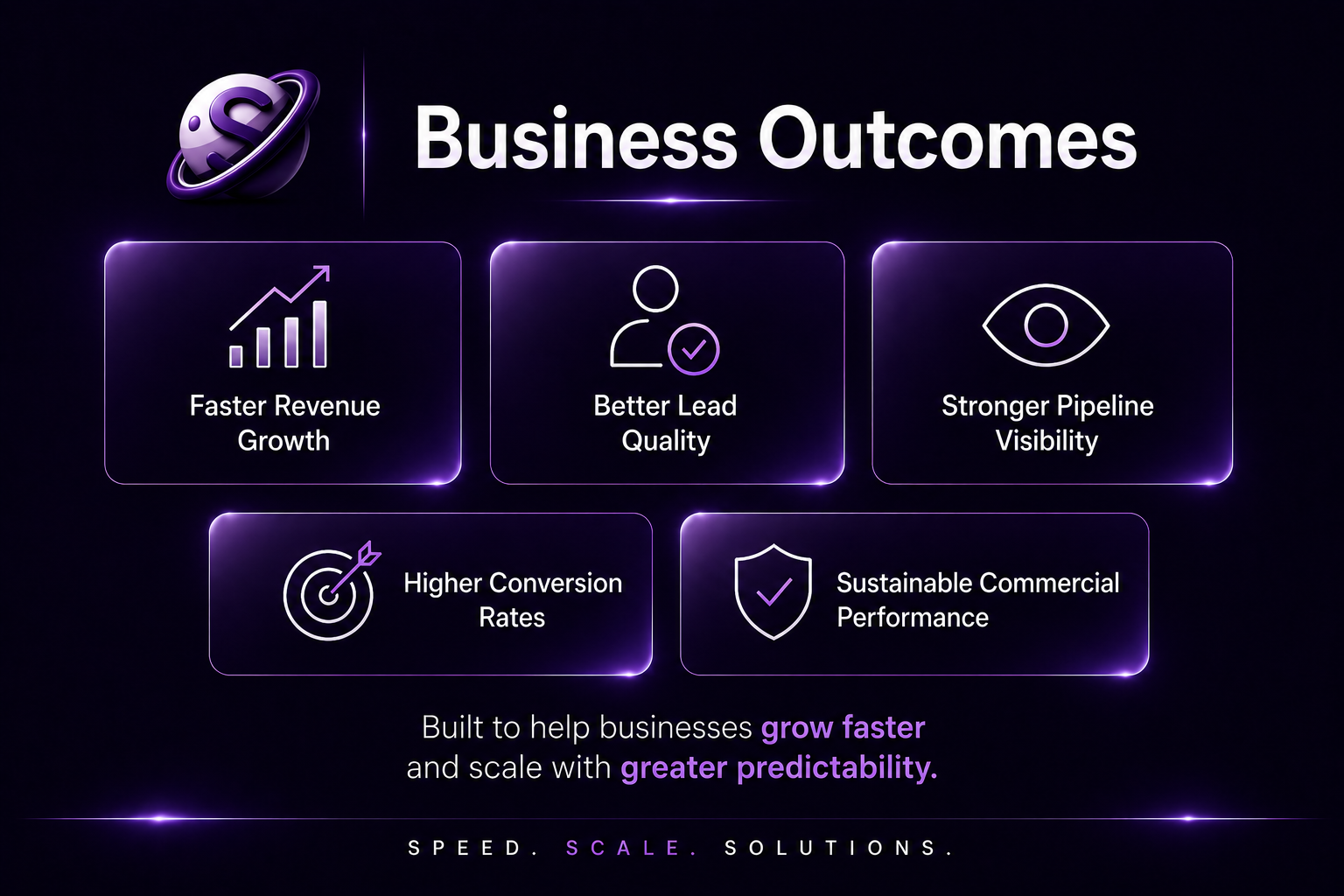 Business Outcomes

Faster Revenue Growth

Better Lead Quality

Stronger Pipeline Visibility

Higher Conversion Rates

Sustainable Commercial Performance

Built to help businesses grow faster and scale with greater predictability.

SPEED. SCALE. SOLUTIONS.